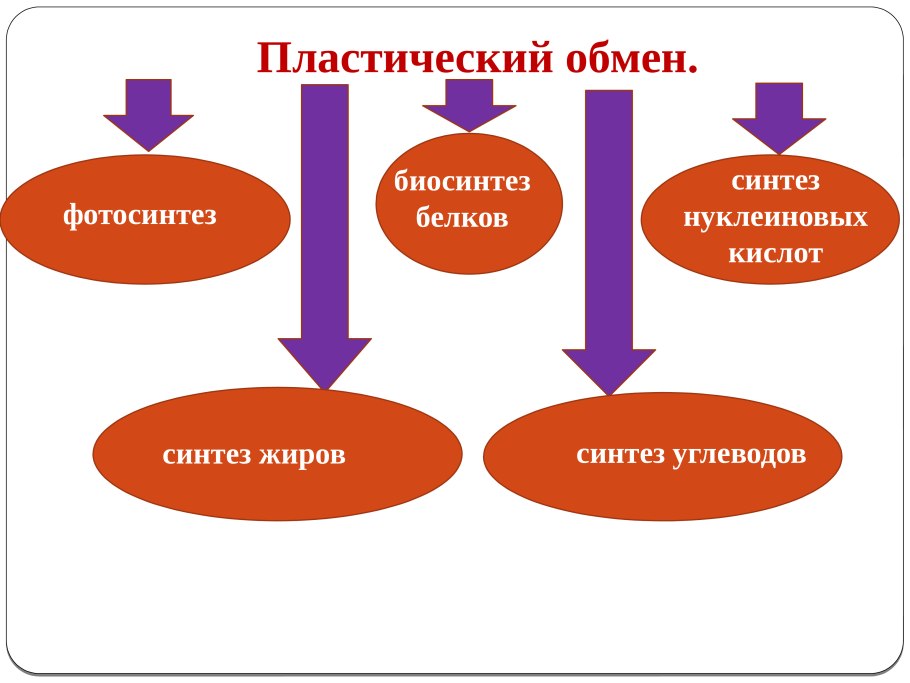 Пластический обмен.

фотосинтез

биосинтез белков

синтез нуклеиновых кислот

синтез жиров

синтез углеводов